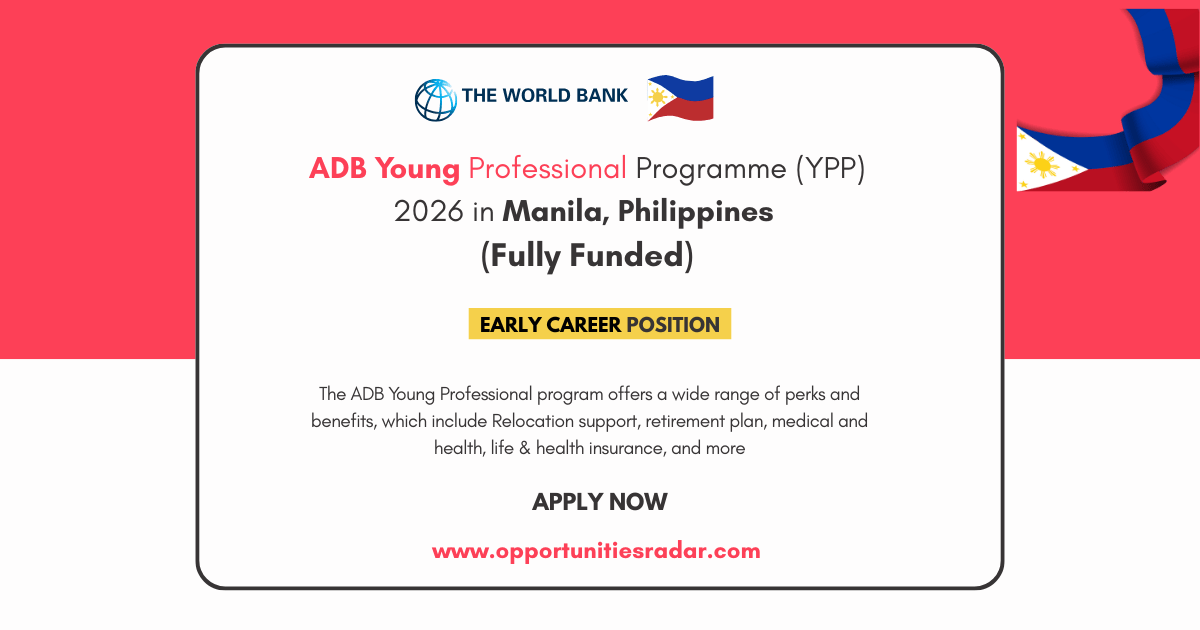 THE WORLD BANK

ADB Young Professional Programme (YPP) 2026 in Manila, Philippines (Fully Funded)

EARLY CAREER POSITION

The ADB Young Professional program offers a wide range of perks and benefits, which include Relocation support, retirement plan, medical and health, life & health insurance, and more

APPLY NOW

www.opportunitiesradar.com